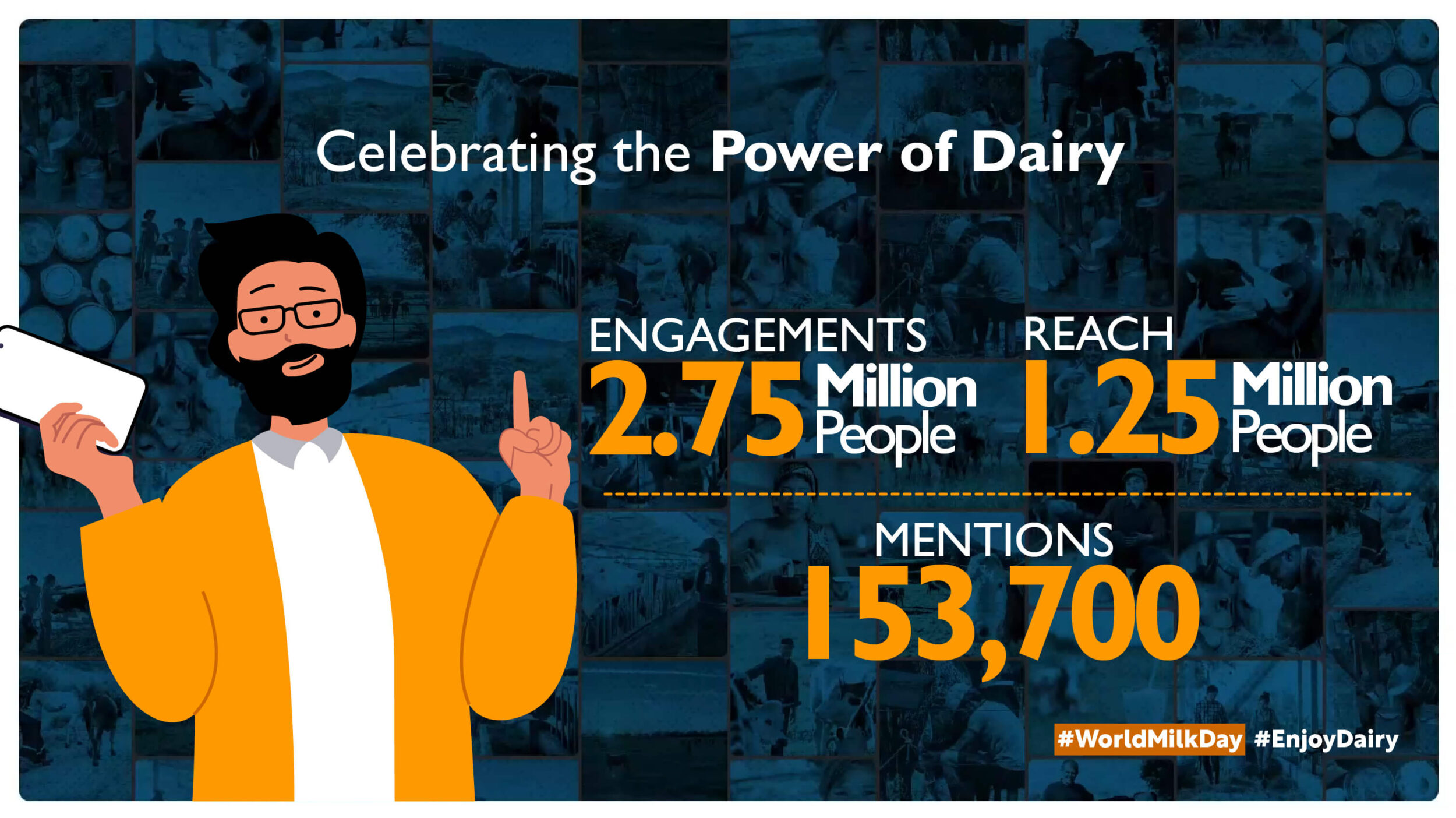 Celebrating the Power of Dairy

ENGAGEMENTS
2.75 Million People

REACH
1.25 Million People

MENTIONS
153,700

#WorldMilkDay #EnjoyDairy